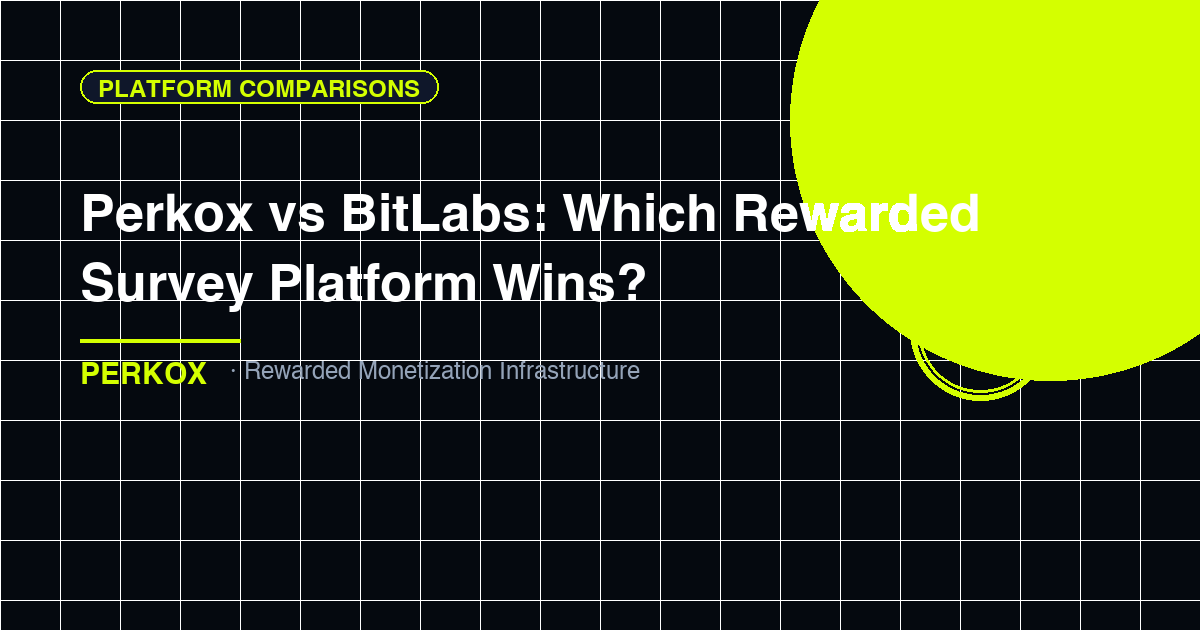 PLATFORM COMPARISONS

Perkox vs BitLabs: Which Rewarded Survey Platform Wins?

PERKOX · Rewarded Monetization Infrastructure